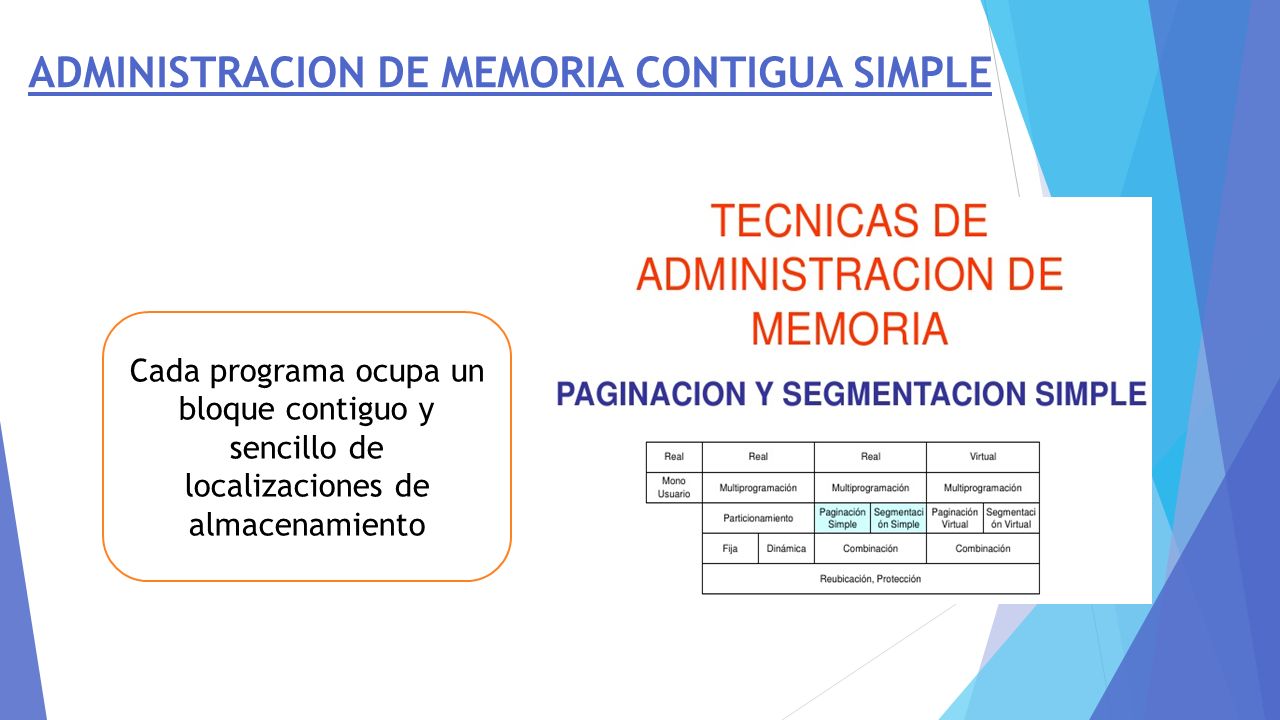 ADMINISTRACION DE MEMORIA CONTIGUA SIMPLE

Cada programa ocupa un bloque contiguo y sencillo de localizaciones de almacenamiento

TECNICAS DE ADMINISTRACION DE MEMORIA

PAGINACION Y SEGMENTACION SIMPLE

| Real | Real | | Real | | Virtual | |
|---|---|---|---|---|---|---|
| Mono Usuario | Multiprogramación | | Multiprogramación | | Multiprogramación | |
| | Particionamiento | | Paginación Simple | Segmentación Simple | Paginación Virtual | Segmentación Virtual |
| | Fija | Dinámica | Combinación | | Combinación | |
| | Reubicación, Protección | | | | | |